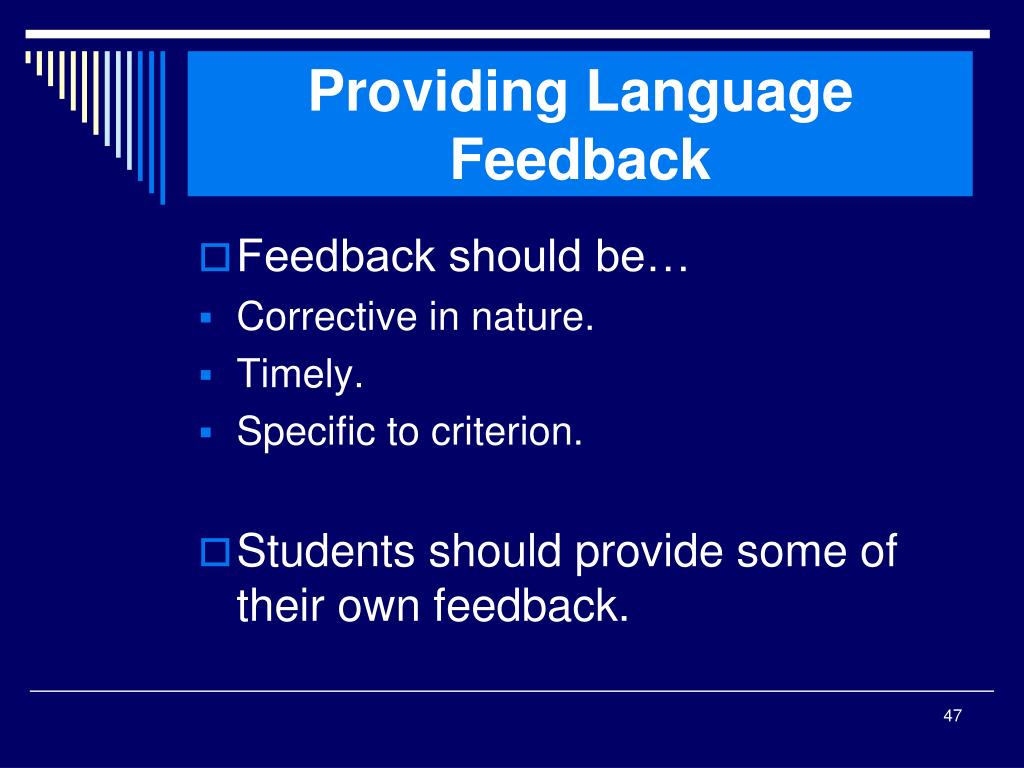 Providing Language Feedback

Feedback should be…
Corrective in nature.
Timely.
Specific to criterion.

Students should provide some of their own feedback.

47